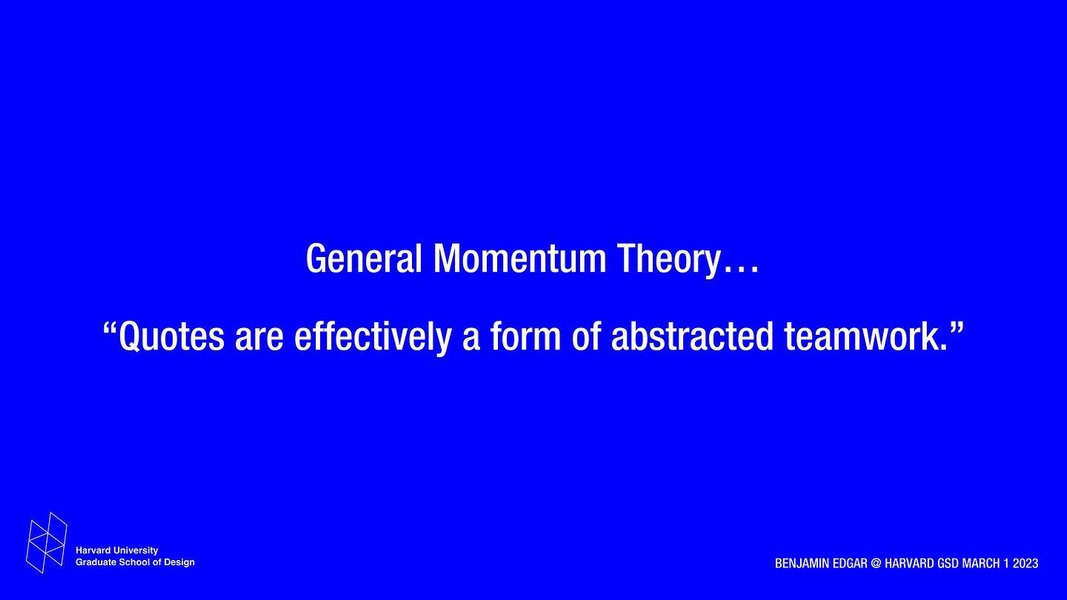 General Momentum Theory…

“Quotes are effectively a form of abstracted teamwork.”

Harvard University
Graduate School of Design

BENJAMIN EDGAR @ HARVARD GSD MARCH 1 2023